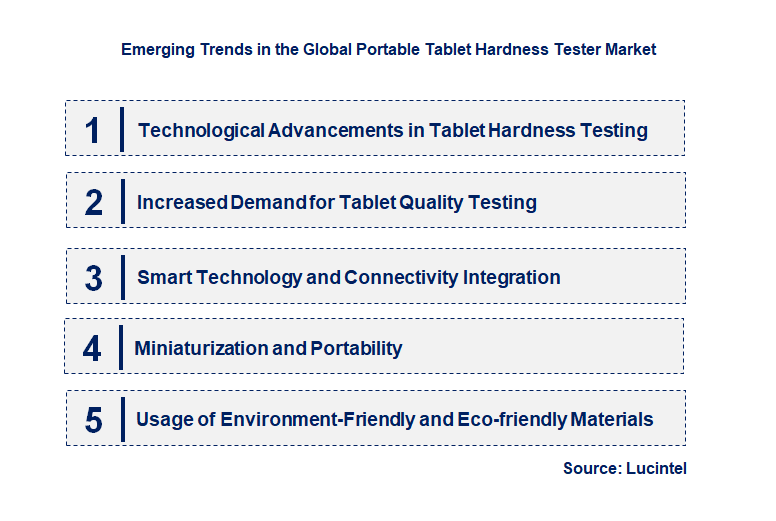 Emerging Trends in the Global Portable Tablet Hardness Tester Market

1 Technological Advancements in Tablet Hardness Testing

2 Increased Demand for Tablet Quality Testing

3 Smart Technology and Connectivity Integration

4 Miniaturization and Portability

5 Usage of Environment-Friendly and Eco-friendly Materials

Source: Lucintel